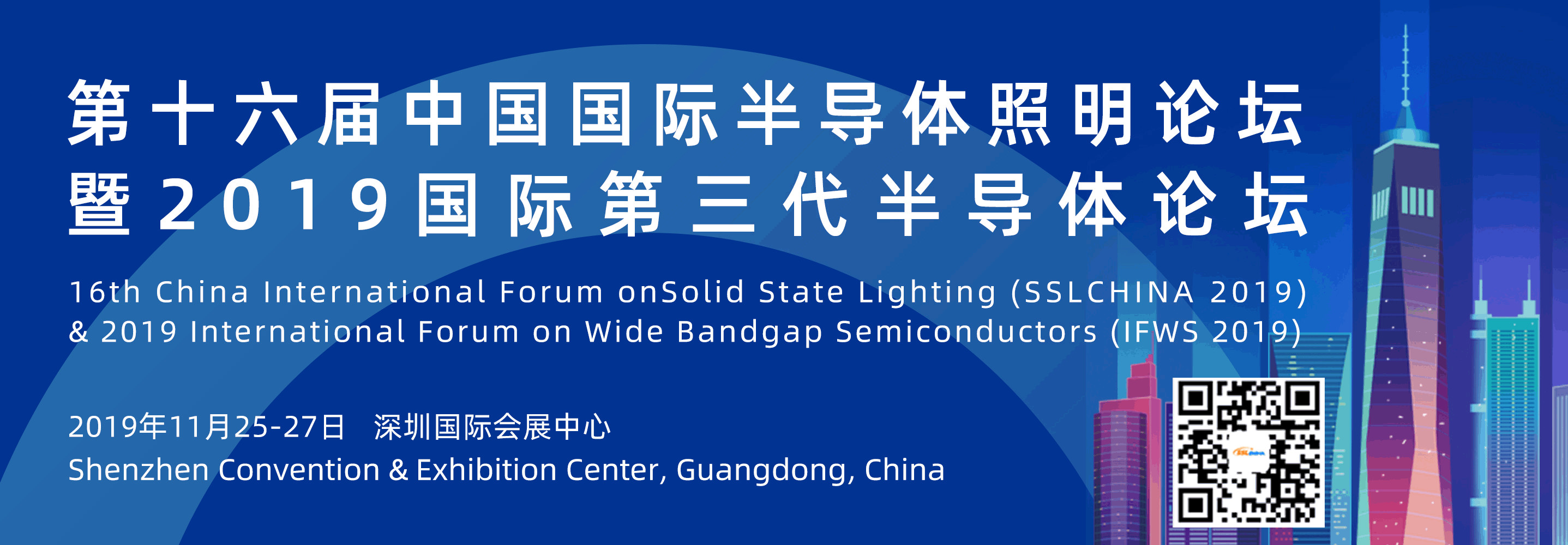 第十六届中国国际半导体照明论坛
暨2019国际第三代半导体论坛

16th China International Forum onSolid State Lighting (SSLCHINA 2019)
& 2019 International Forum on Wide Bandgap Semiconductors (IFWS 2019)

2019年11月25-27日 深圳国际会展中心
Shenzhen Convention & Exhibition Center, Guangdong, China